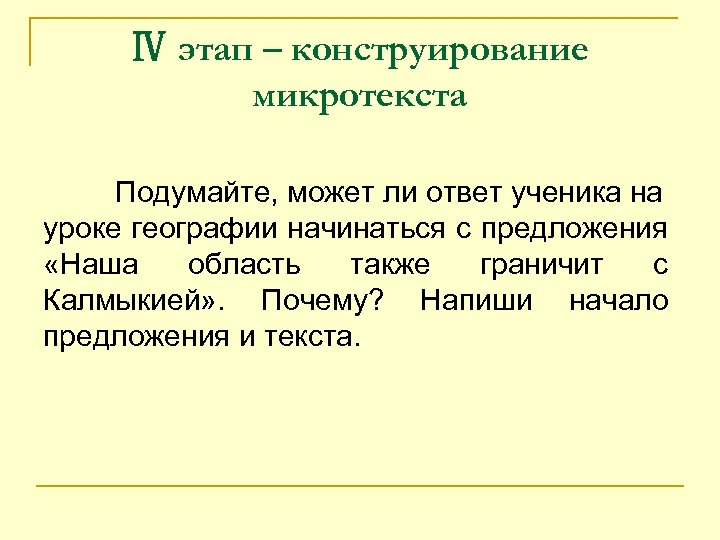 Ⅳ этап – конструирование микротекста

Подумайте, может ли ответ ученика на уроке географии начинаться с предложения «Наша область также граничит с Калмыкией». Почему? Напиши начало предложения и текста.